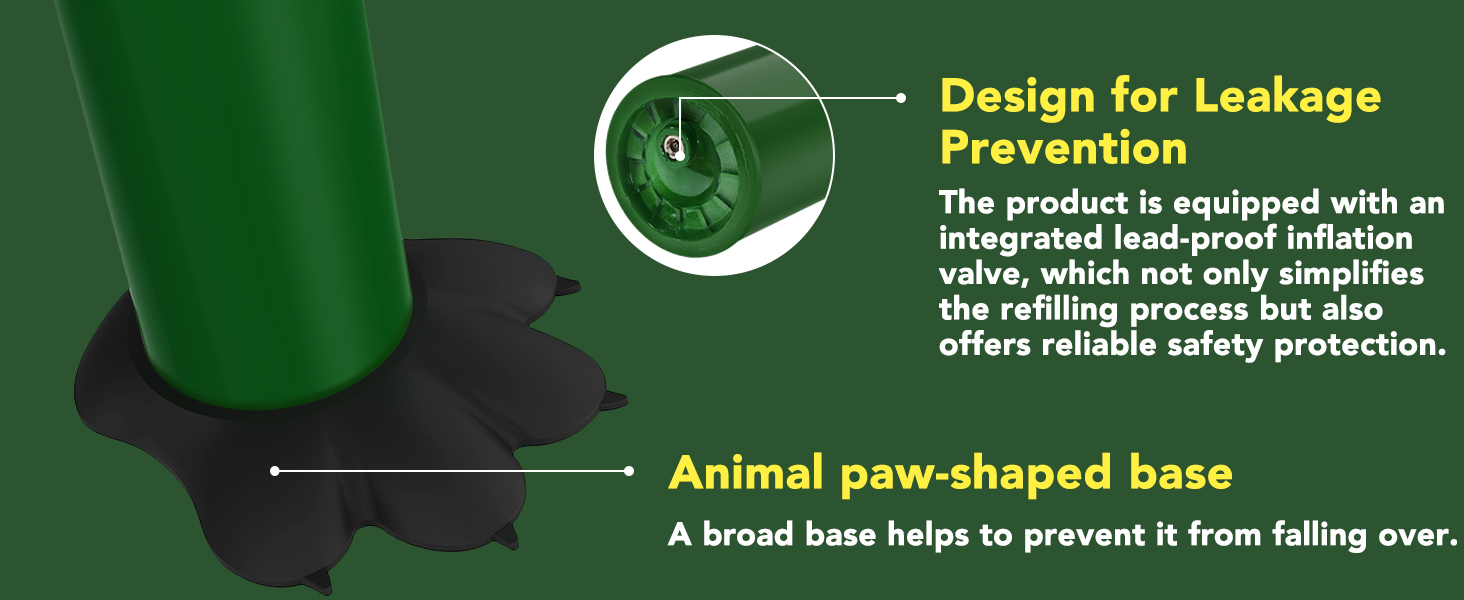 Design for Leakage Prevention

The product is equipped with an integrated lead-proof inflation valve, which not only simplifies the refilling process but also offers reliable safety protection.

Animal paw-shaped base

A broad base helps to prevent it from falling over.